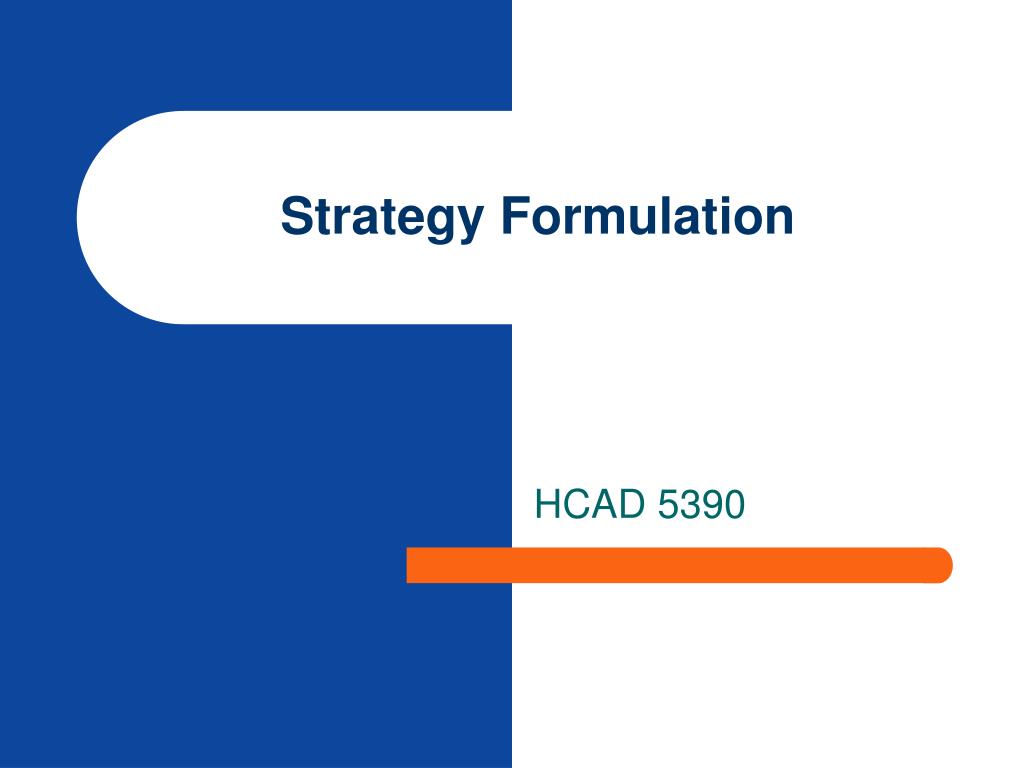 Strategy Formulation

HCAD 5390